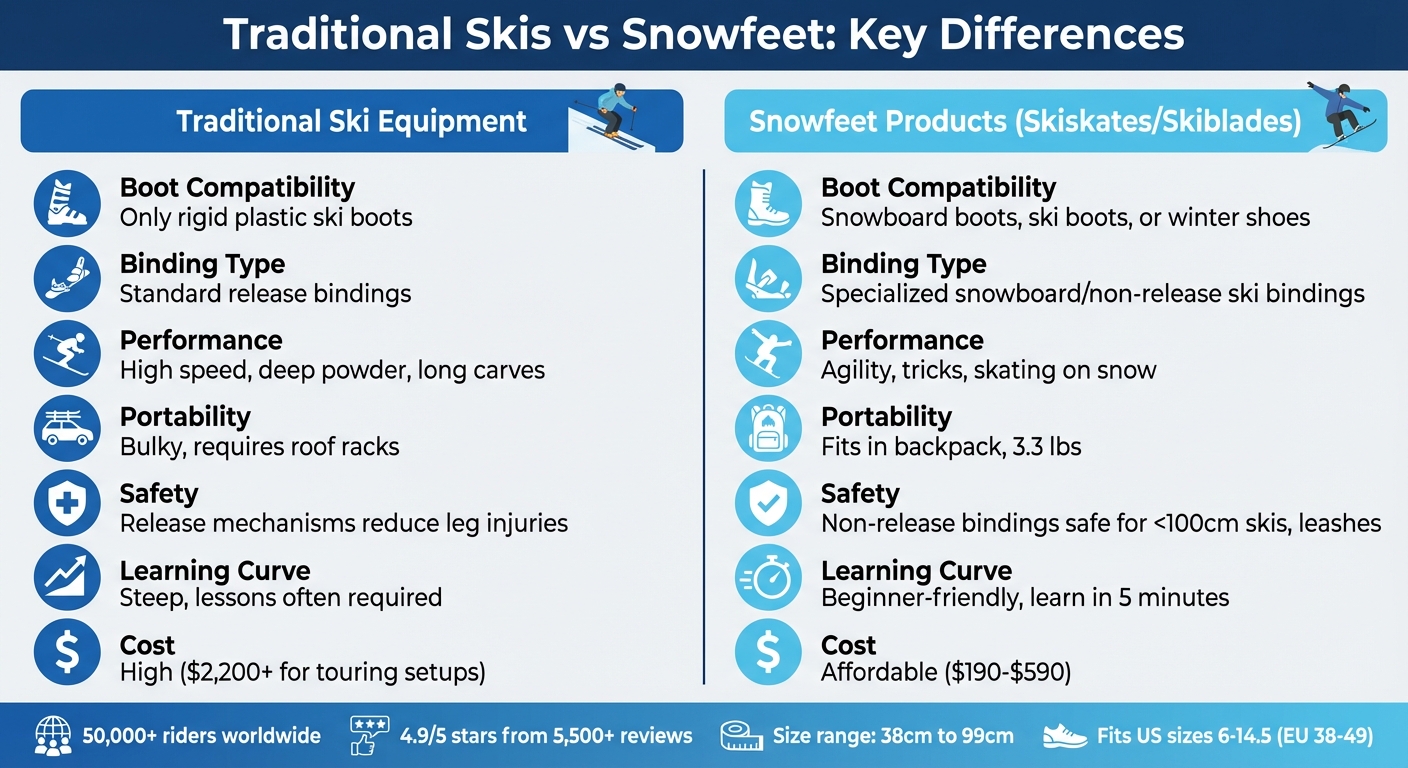 Traditional Skis vs Snowfeet: Key Differences

Traditional Ski Equipment

Boot Compatibility
Only rigid plastic ski boots

Binding Type
Standard release bindings

Performance
High speed, deep powder, long carves

Portability
Bulky, requires roof racks

Safety
Release mechanisms reduce leg injuries

Learning Curve
Steep, lessons often required

Cost
High ($2,200+ for touring setups)

Snowfeet Products (Skiskates/Skiblades)

Boot Compatibility
Snowboard boots, ski boots, or winter shoes

Binding Type
Specialized snowboard/non-release ski bindings

Performance
Agility, tricks, skating on snow

Portability
Fits in backpack, 3.3 lbs

Safety
Non-release bindings safe for <100cm skis, leashes

Learning Curve
Beginner-friendly, learn in 5 minutes

Cost
Affordable ($190-$590)

50,000+ riders worldwide
4.9/5 stars from 5,500+ reviews
Size range: 38cm to 99cm
Fits US sizes 6-14.5 (EU 38-49)